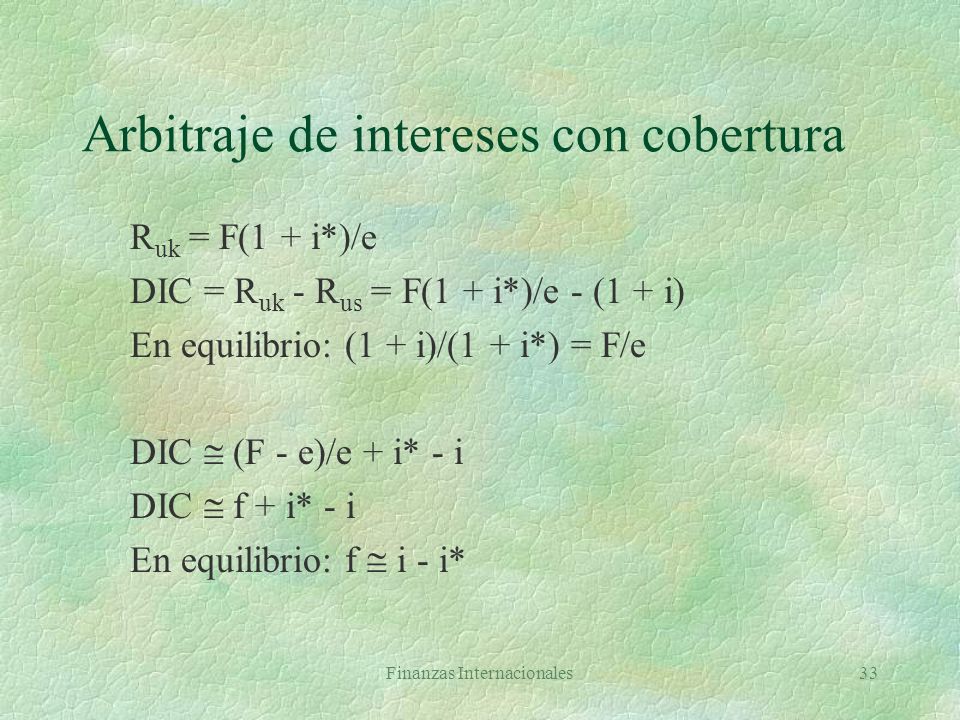 Arbitraje de intereses con cobertura

$R_{uk} = F(1 + i^*)/e$

$DIC = R_{uk} - R_{us} = F(1 + i^*)/e - (1 + i)$

En equilibrio: $(1 + i)/(1 + i^*) = F/e$

$DIC \cong (F - e)/e + i^* - i$

$DIC \cong f + i^* - i$

En equilibrio: $f \cong i - i^*$

Finanzas Internacionales

33